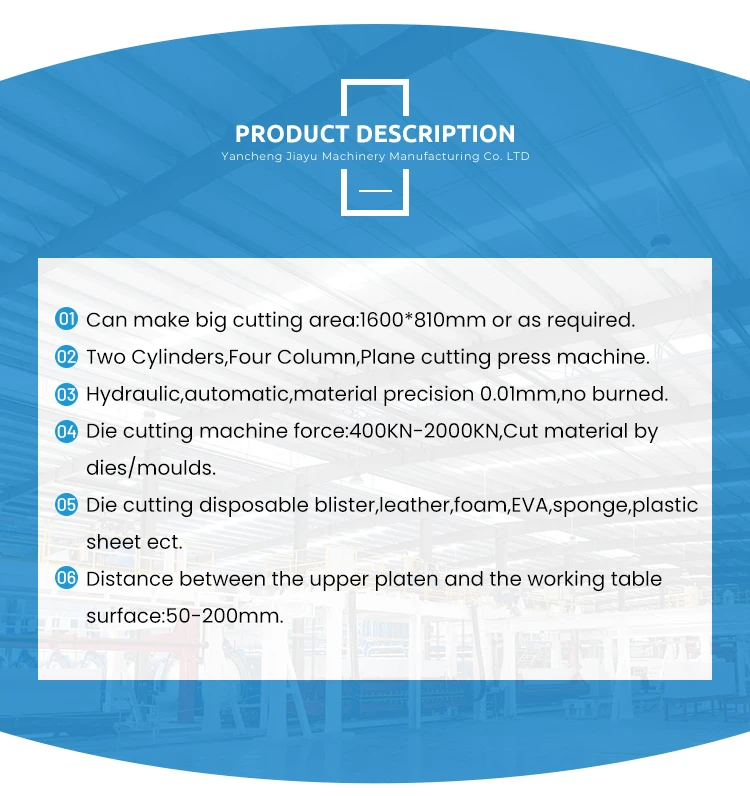 PRODUCT DESCRIPTION
Yancheng Jiayu Machinery Manufacturing Co. LTD

01 Can make big cutting area:1600*810mm or as required.

02 Two Cylinders,Four Column,Plane cutting press machine.

03 Hydraulic,automatic,material precision 0.01mm,no burned.

04 Die cutting machine force:400KN-2000KN,Cut material by dies/moulds.

05 Die cutting disposable blister,leather,foam,EVA,sponge,plastic sheet ect.

06 Distance between the upper platen and the working table surface:50-200mm.